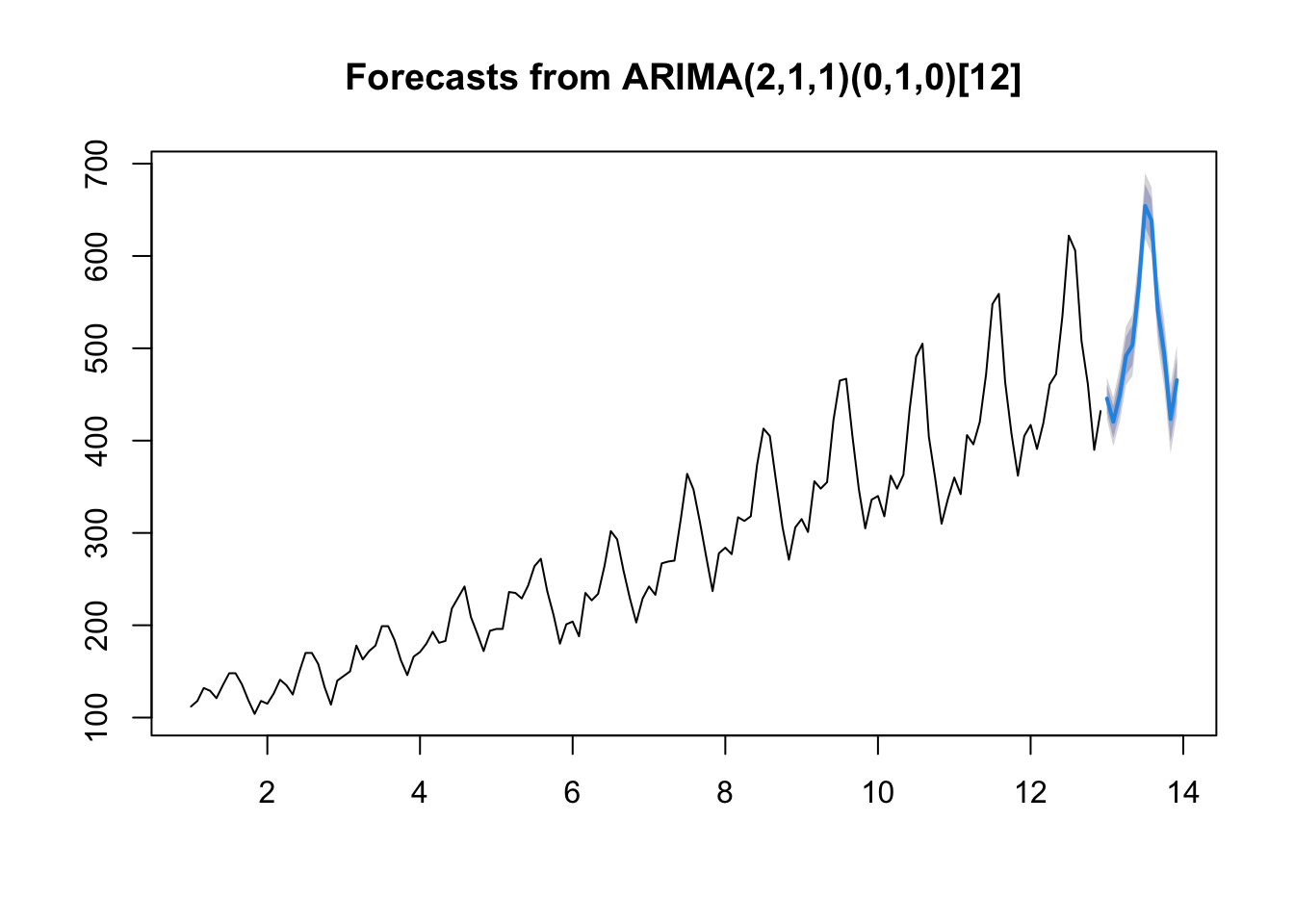 Forecasts from ARIMA(2,1,1)(0,1,0)[12]

700
600
500
400
300
200
100

2
4
6
8
10
12
14